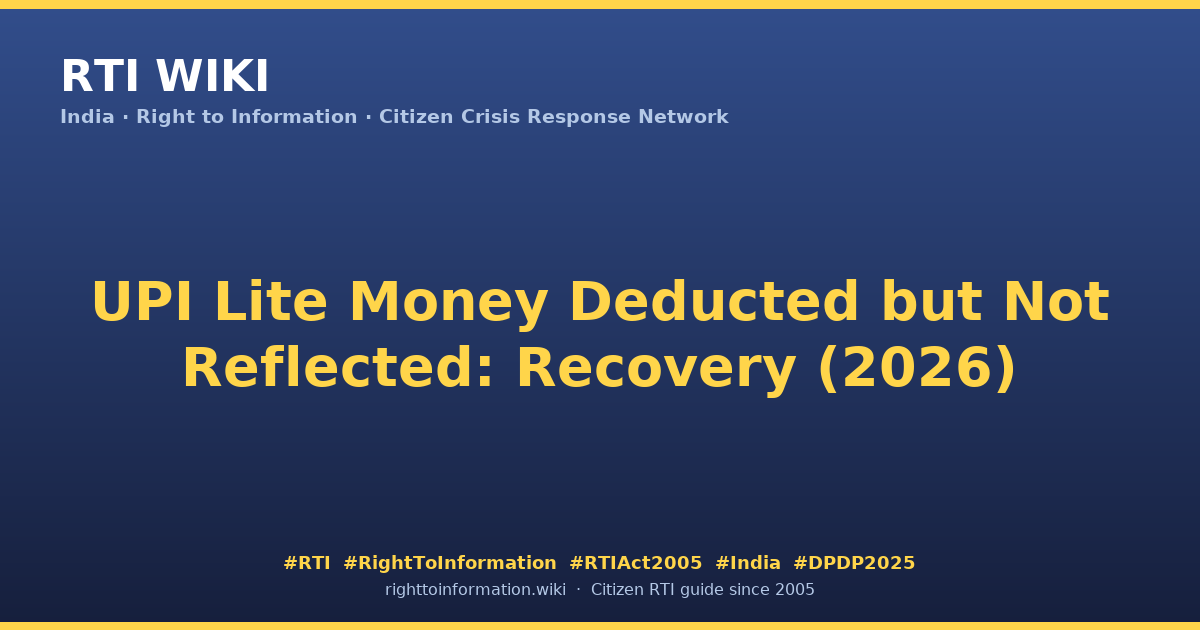 RTI WIKI
India · Right to Information · Citizen Crisis Response Network

UPI Lite Money Deducted but Not Reflected: Recovery (2026)

#RTI #RightToInformation #RTIAct2005 #India #DPDP2025
righttoinformation.wiki · Citizen RTI guide since 2005